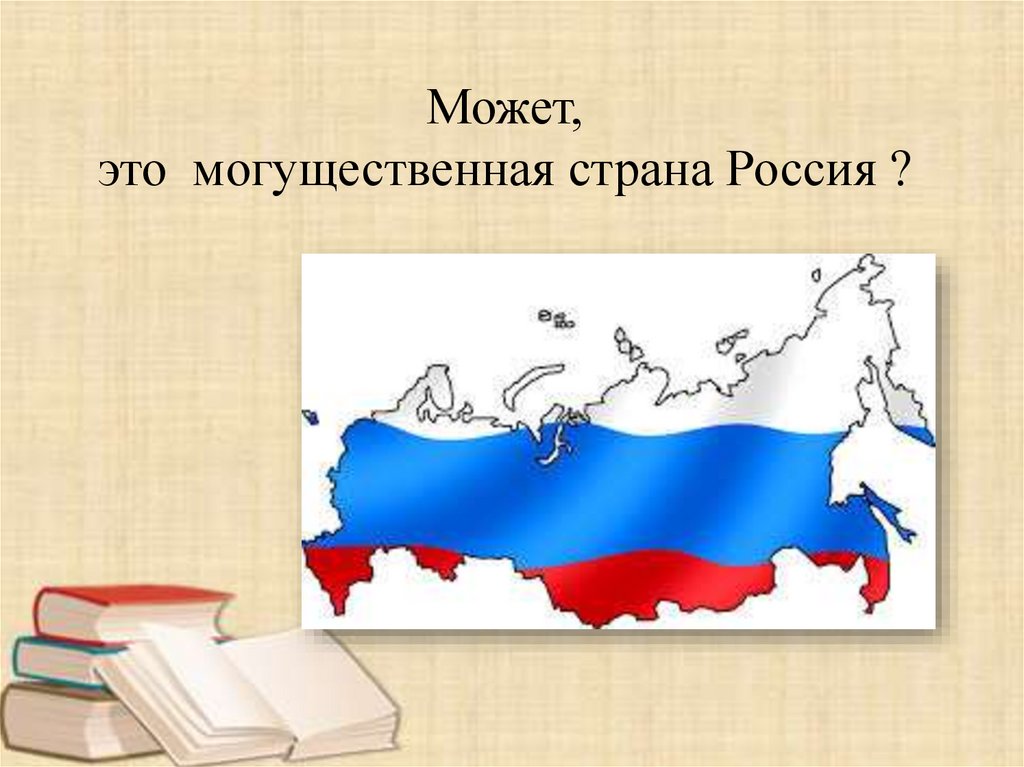 Может,
это могущественная страна Россия ?